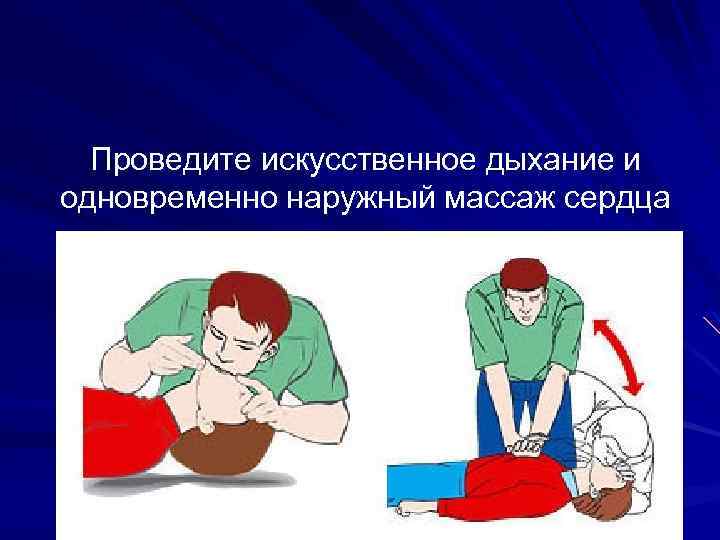 Проведите искусственное дыхание и одновременно наружный массаж сердца